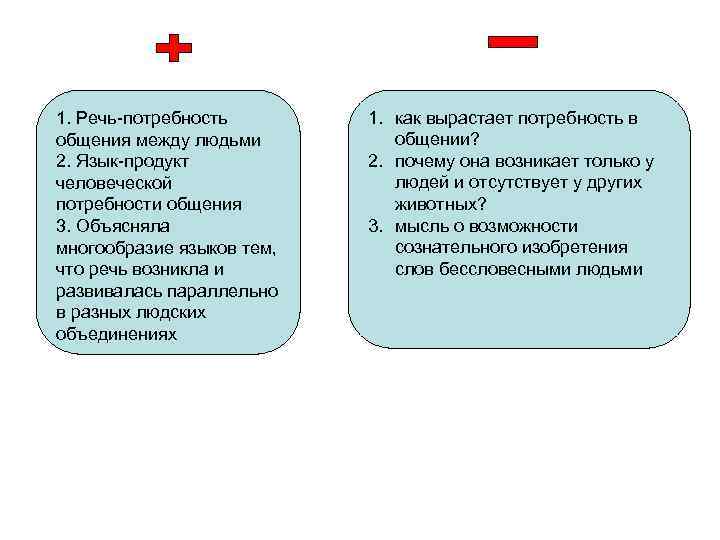 1. Речь-потребность общения между людьми
2. Язык-продукт человеческой потребности общения
3. Объясняла многообразие языков тем, что речь возникла и развивалась параллельно в разных людских объединениях

1. как вырастает потребность в общении?
2. почему она возникает только у людей и отсутствует у других животных?
3. мысль о возможности сознательного изобретения слов бессловесными людьми